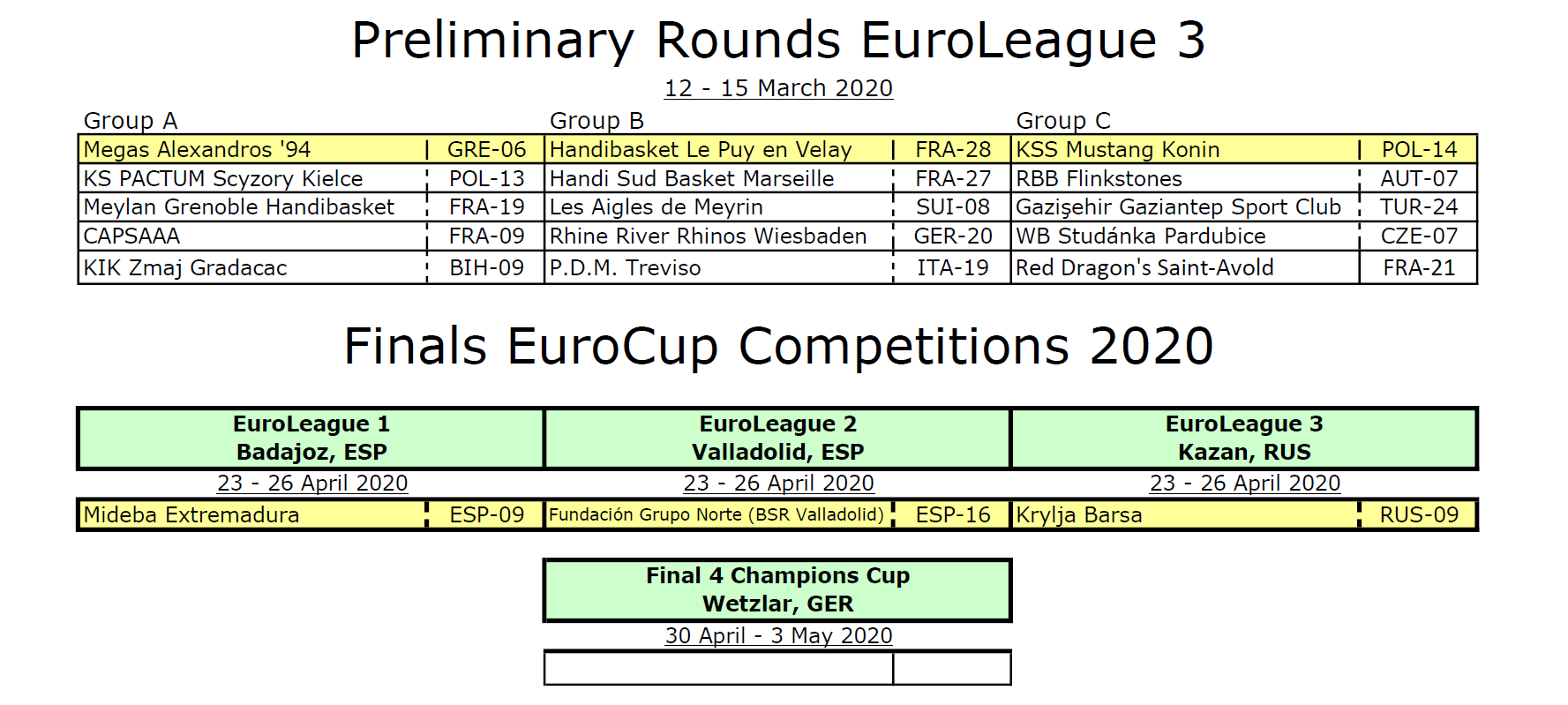 Preliminary Rounds EuroLeague 3

12 - 15 March 2020

| Group A | | Group B | | Group C | |
|---|---|---|---|---|---|
| Megas Alexandros '94 | GRE-06 | Handibasket Le Puy en Velay | FRA-28 | KSS Mustang Konin | POL-14 |
| KS PACTUM Scyzory Kielce | POL-13 | Handi Sud Basket Marseille | FRA-27 | RBB Flinkstones | AUT-07 |
| Meylan Grenoble Handibasket | FRA-19 | Les Aigles de Meyrin | SUI-08 | Gazişehir Gaziantep Sport Club | TUR-24 |
| CAPSAAA | FRA-09 | Rhine River Rhinos Wiesbaden | GER-20 | WB Studánka Pardubice | CZE-07 |
| KIK Zmaj Gradacac | BIH-09 | P.D.M. Treviso | ITA-19 | Red Dragon's Saint-Avold | FRA-21 |

Finals EuroCup Competitions 2020

| EuroLeague 1 Badajoz, ESP | | EuroLeague 2 Valladolid, ESP | | EuroLeague 3 Kazan, RUS | |
|---|---|---|---|---|---|
| 23 - 26 April 2020 | | 23 - 26 April 2020 | | 23 - 26 April 2020 | |
| Mideba Extremadura | ESP-09 | Fundación Grupo Norte (BSR Valladolid) | ESP-16 | Krylja Barsa | RUS-09 |

Final 4 Champions Cup
Wetzlar, GER

30 April - 3 May 2020